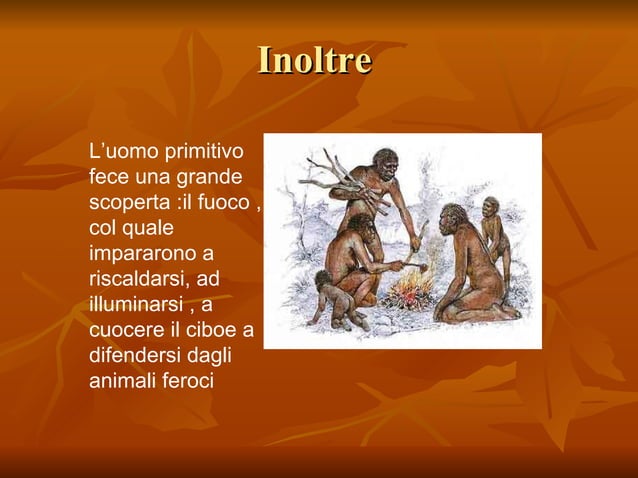 Inoltre

L’uomo primitivo fece una grande scoperta :il fuoco , col quale impararono a riscaldarsi, ad illuminarsi , a cuocere il ciboe a difendersi dagli animali feroci